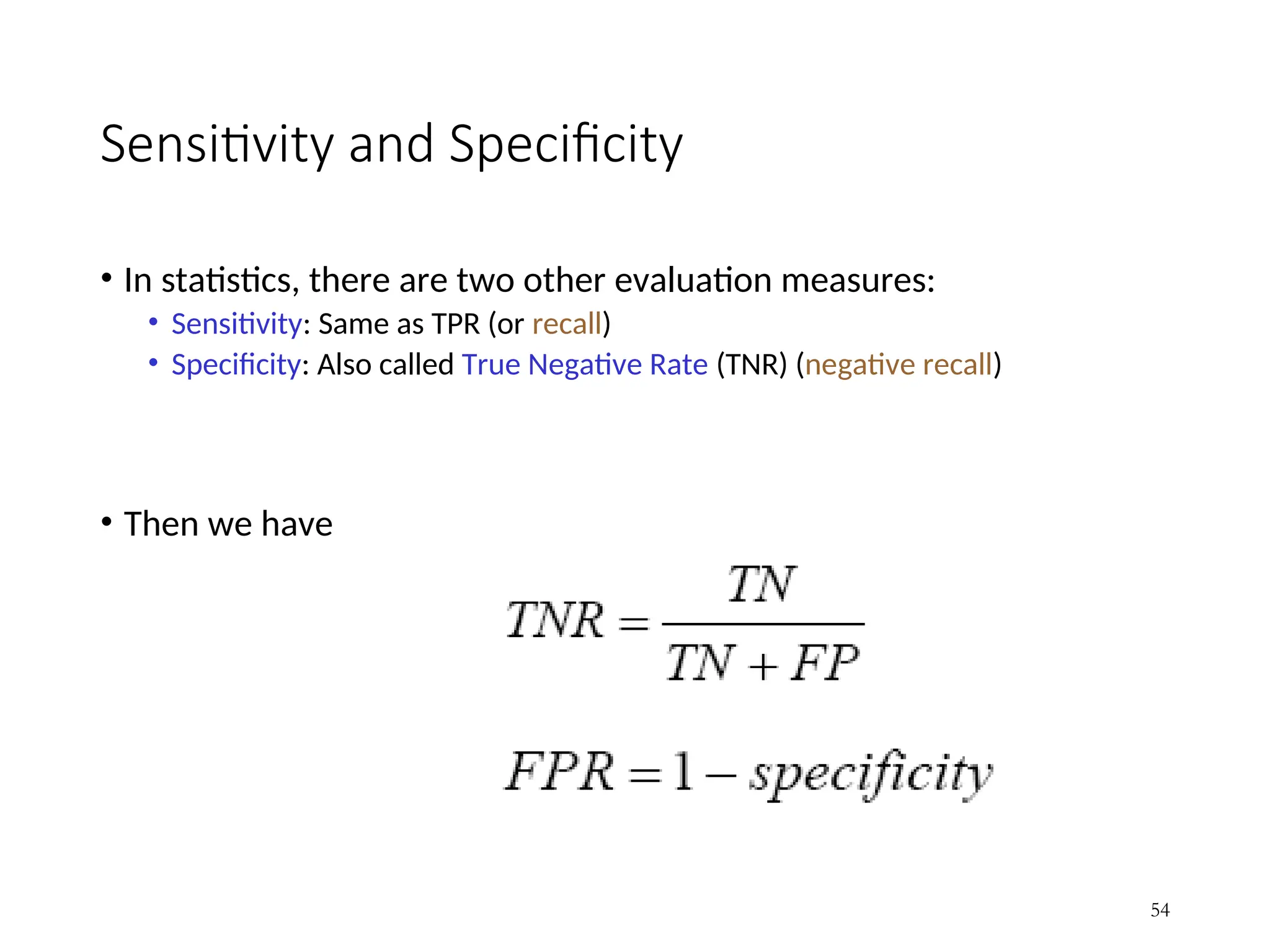 Sensitivity and Specificity

• In statistics, there are two other evaluation measures:
  • Sensitivity: Same as TPR (or recall)
  • Specificity: Also called True Negative Rate (TNR) (negative recall)

• Then we have

$TNR = \frac{TN}{TN + FP}$

$FPR = 1 - specificity$

54